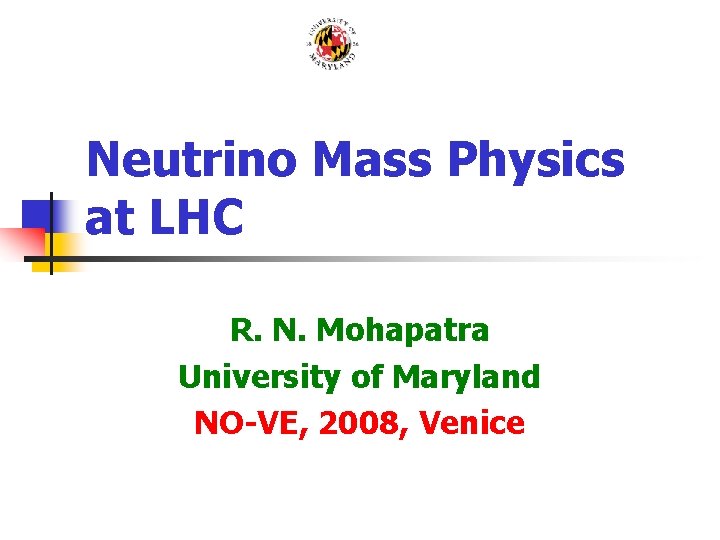 UNIVERSITY OF MARYLAND

Neutrino Mass Physics at LHC

R. N. Mohapatra
University of Maryland
NO-VE, 2008, Venice